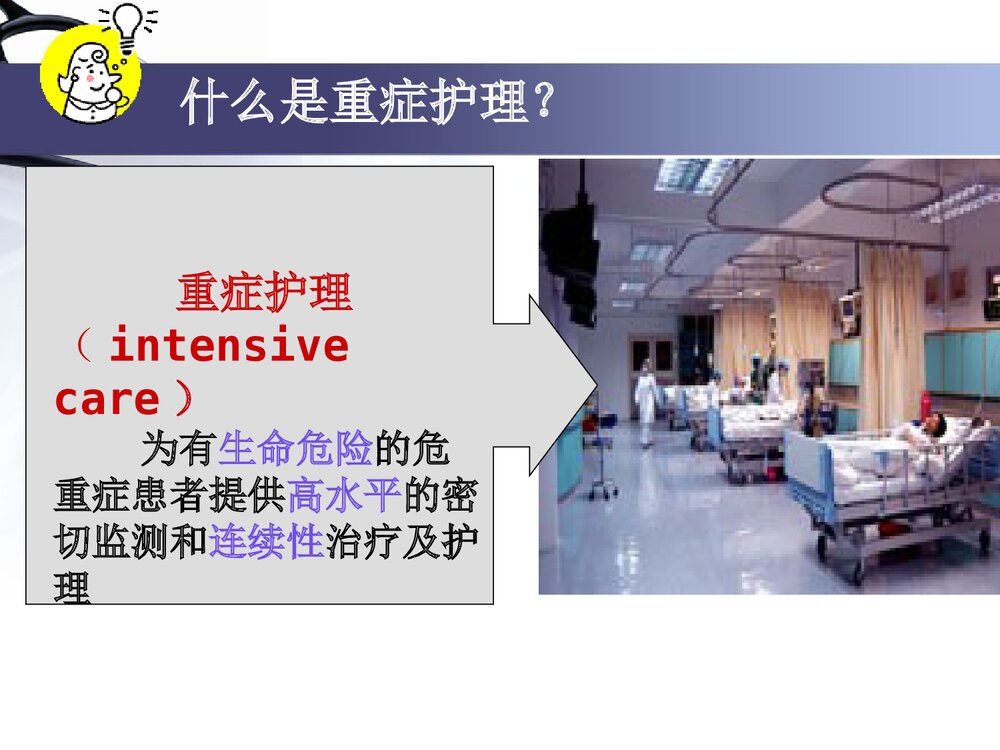 什么是重症护理？

重症护理（intensive care）

为有生命危险的危重症患者提供高水平的密切监测和连续性治疗及护理